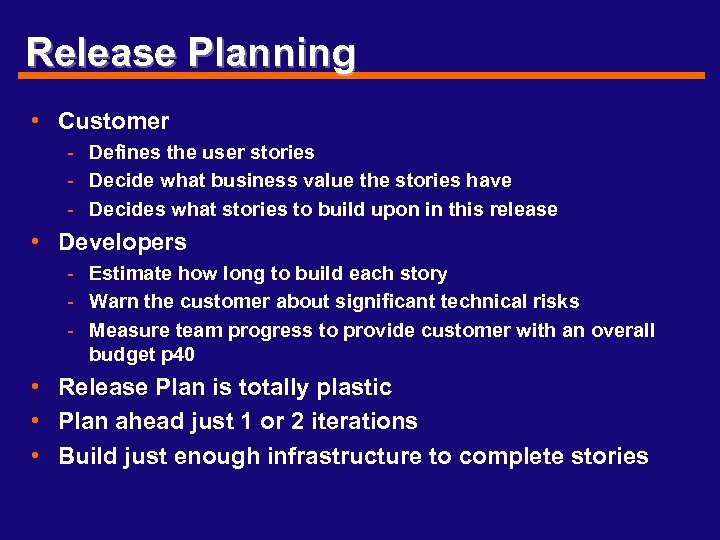 Release Planning

• Customer
  - Defines the user stories
  - Decide what business value the stories have
  - Decides what stories to build upon in this release
• Developers
  - Estimate how long to build each story
  - Warn the customer about significant technical risks
  - Measure team progress to provide customer with an overall budget p40
• Release Plan is totally plastic
• Plan ahead just 1 or 2 iterations
• Build just enough infrastructure to complete stories